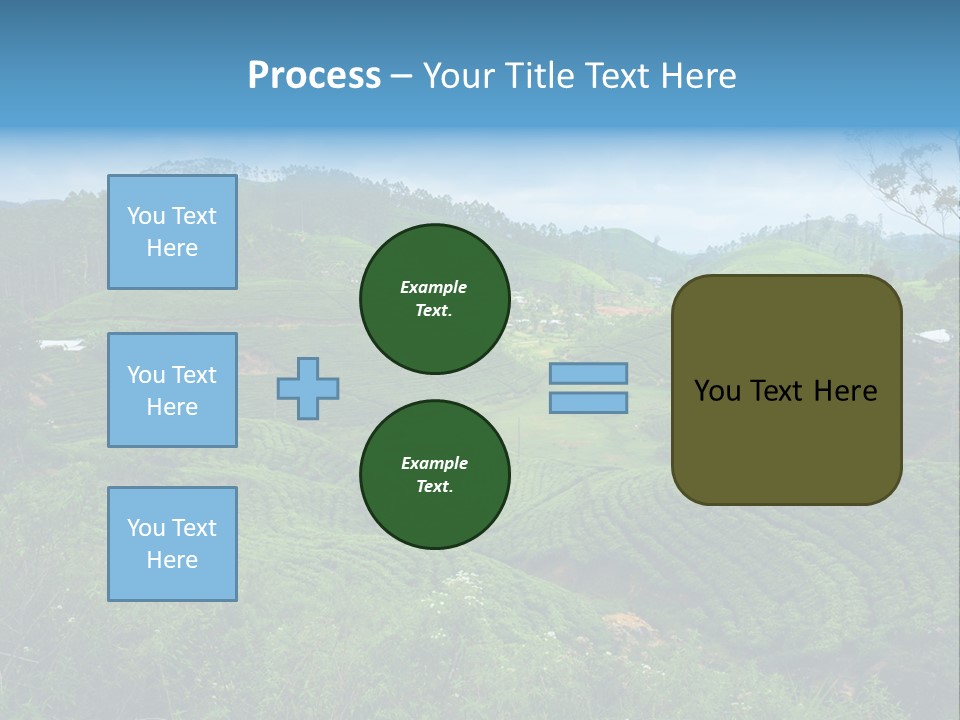 Process – Your Title Text Here

You Text Here

You Text Here

You Text Here

Example Text.

Example Text.

You Text Here